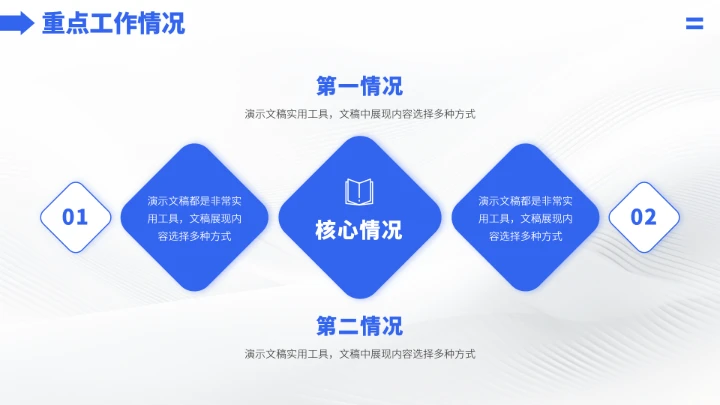 重点工作情况

第一情况

演示文稿实用工具，文稿中展现内容选择多种方式

01

演示文稿都是非常实用工具，文稿展现内容选择多种方式

核心情况

演示文稿都是非常实用工具，文稿展现内容选择多种方式

02

第二情况

演示文稿实用工具，文稿中展现内容选择多种方式